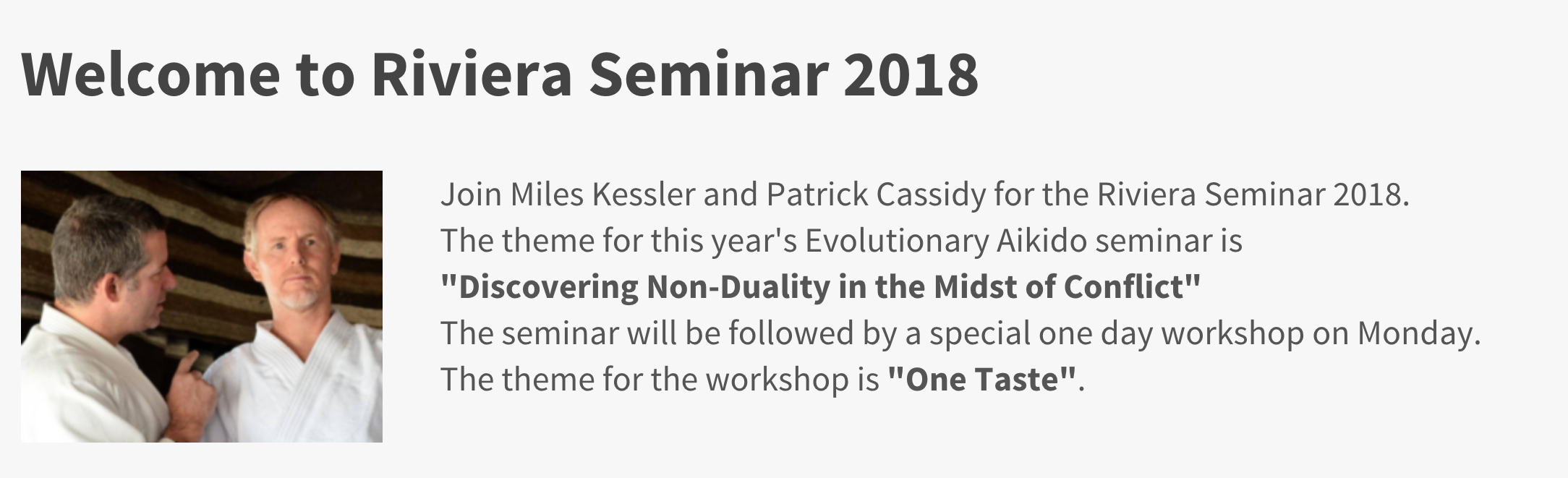 Welcome to Riviera Seminar 2018

Join Miles Kessler and Patrick Cassidy for the Riviera Seminar 2018. The theme for this year's Evolutionary Aikido seminar is "Discovering Non-Duality in the Midst of Conflict" The seminar will be followed by a special one day workshop on Monday. The theme for the workshop is "One Taste".